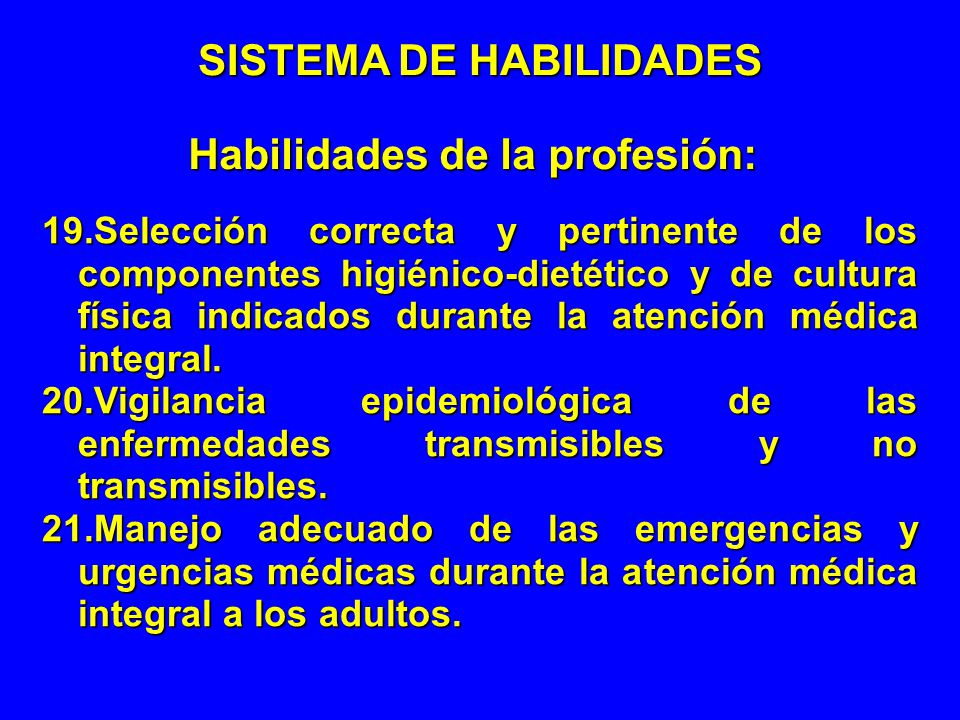 SISTEMA DE HABILIDADES

Habilidades de la profesión:

19.Selección correcta y pertinente de los componentes higiénico-dietético y de cultura física indicados durante la atención médica integral.
20.Vigilancia epidemiológica de las enfermedades transmisibles y no transmisibles.
21.Manejo adecuado de las emergencias y urgencias médicas durante la atención médica integral a los adultos.